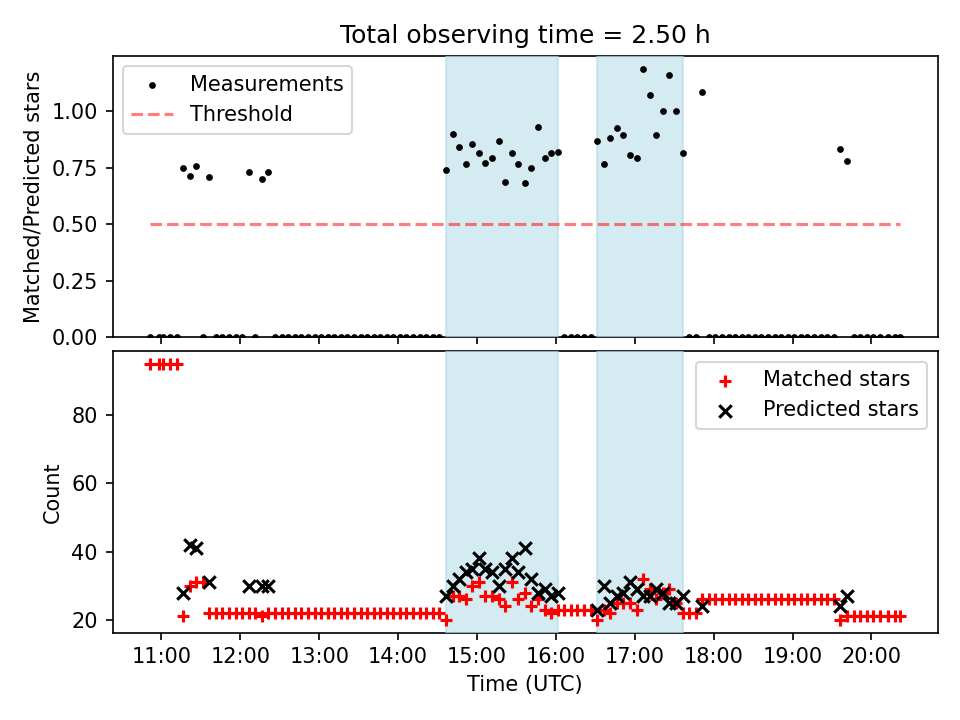 Total observing time = 2.50 h

Measurements
Threshold

Matched/Predicted stars

1.00
0.75
0.50
0.25
0.00

Matched stars
Predicted stars

Count

80
60
40
20

11:00
12:00
13:00
14:00
15:00
16:00
17:00
18:00
19:00
20:00

Time (UTC)